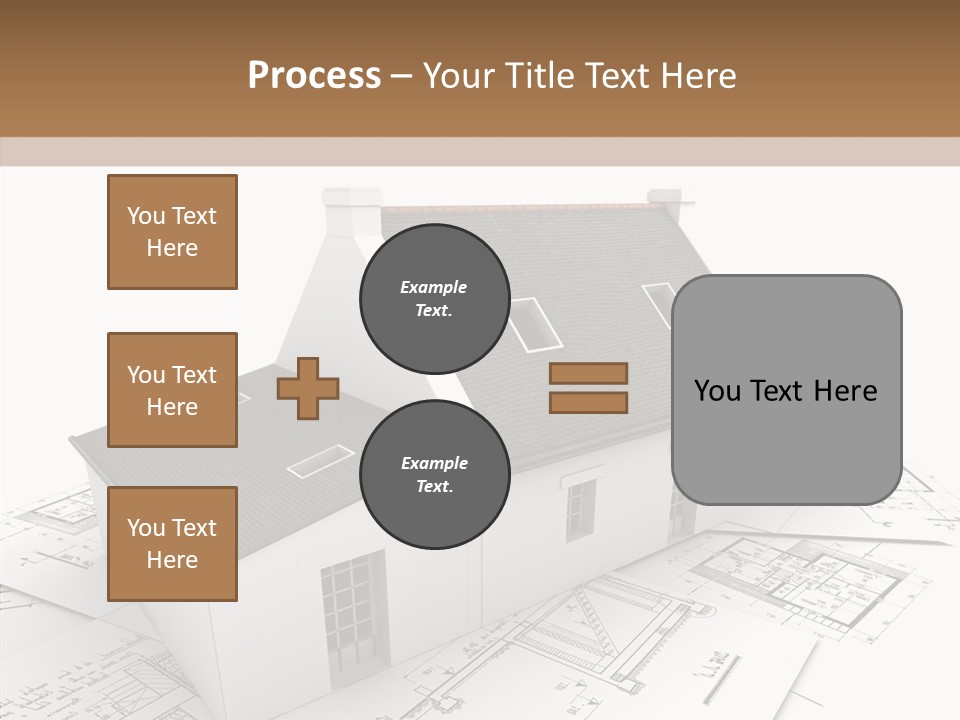 Process – Your Title Text Here

You Text Here

You Text Here

You Text Here

Example Text.

Example Text.

You Text Here